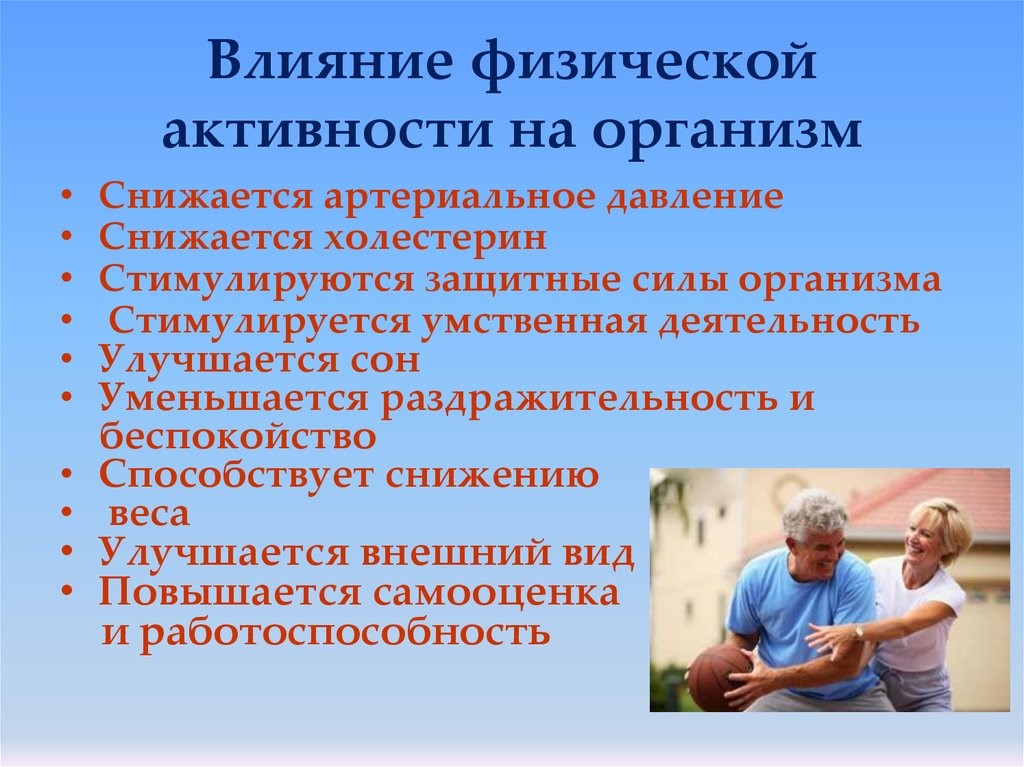 Влияние физической активности на организм

• Снижается артериальное давление
• Снижается холестерин
• Стимулируются защитные силы организма
• Стимулируется умственная деятельность
• Улучшается сон
• Уменьшается раздражительность и беспокойство
• Способствует снижению
• веса
• Улучшается внешний вид
• Повышается самооценка и работоспособность